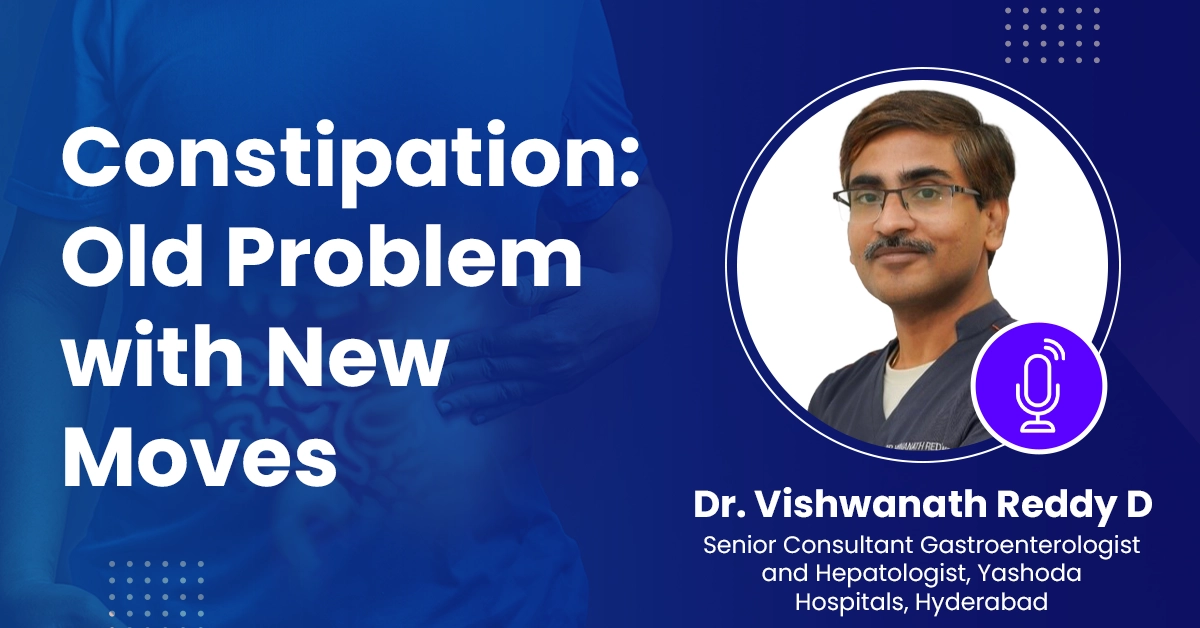 Constipation: Old Problem with New Moves

Dr. Vishwanath Reddy D

Senior Consultant Gastroenterologist and Hepatologist, Yashoda Hospitals, Hyderabad